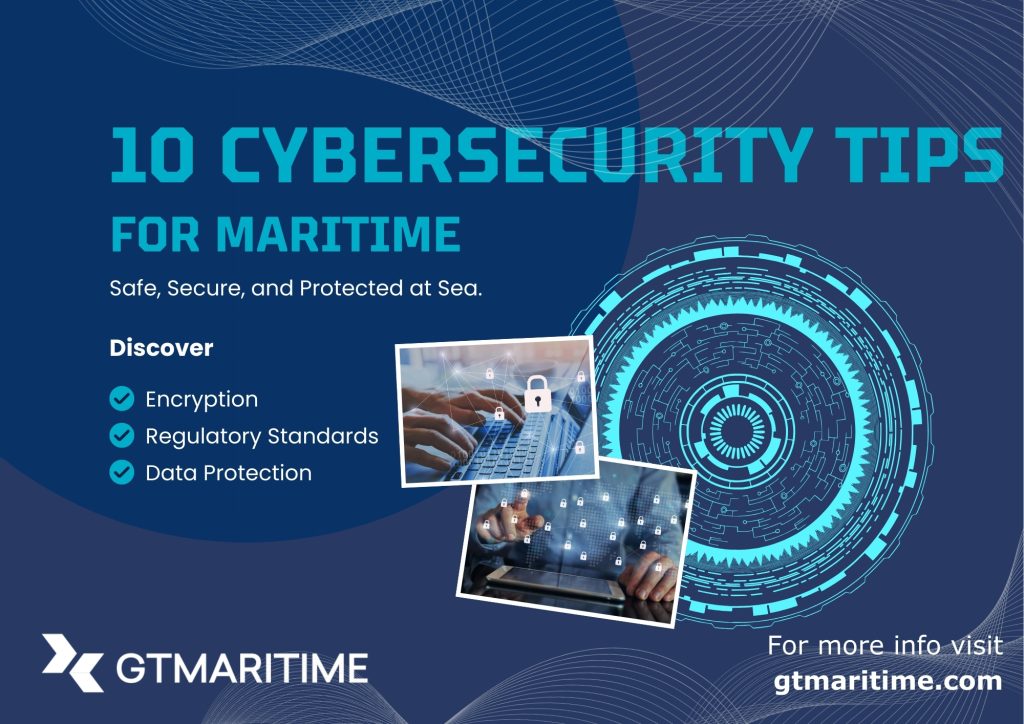 10 CYBERSECURITY TIPS
FOR MARITIME

Safe, Secure, and Protected at Sea.

Discover

Encryption
Regulatory Standards
Data Protection

GTMARITIME

For more info visit
gtmaritime.com